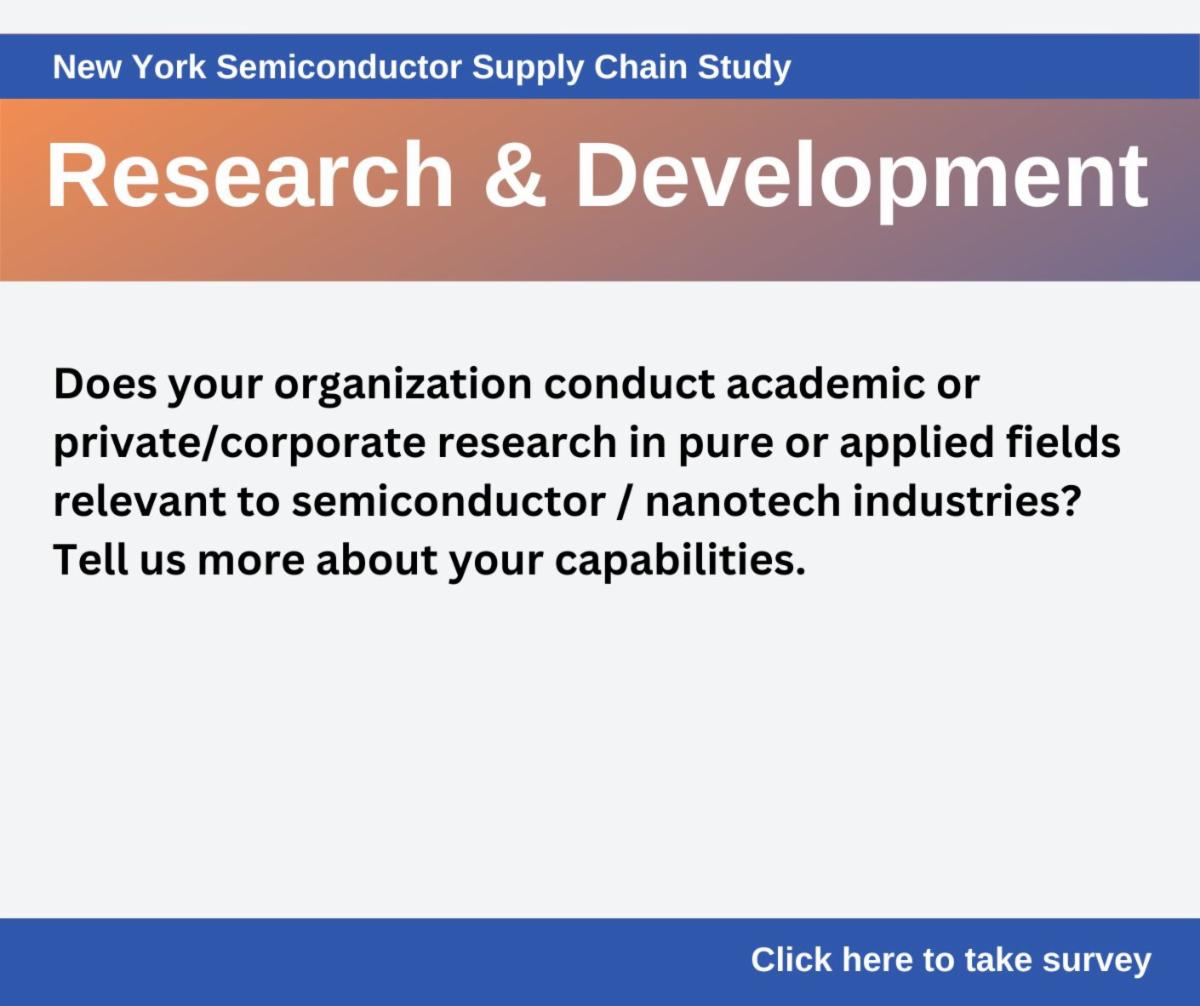 New York Semiconductor Supply Chain Study

Research & Development

Does your organization conduct academic or private/corporate research in pure or applied fields relevant to semiconductor / nanotech industries? Tell us more about your capabilities.

Click here to take survey